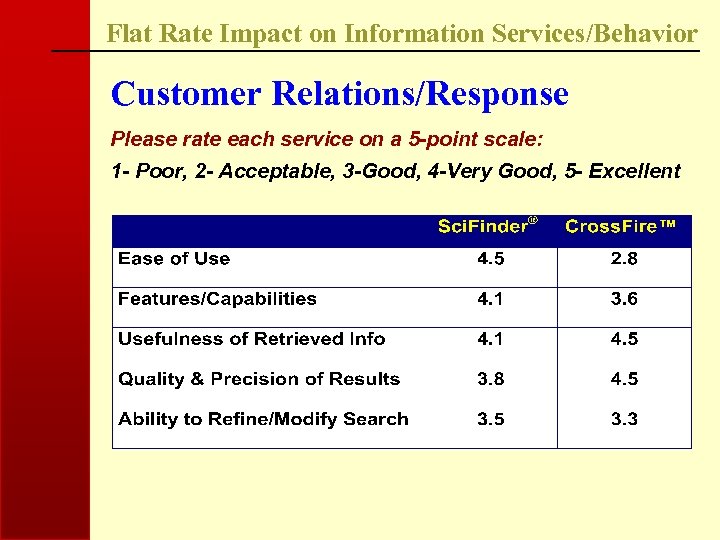 Flat Rate Impact on Information Services/Behavior

Customer Relations/Response

Please rate each service on a 5-point scale:

1- Poor, 2- Acceptable, 3-Good, 4-Very Good, 5- Excellent

| | SciFinder® | CrossFire™ |
|---|---|---|
| Ease of Use | 4.5 | 2.8 |
| Features/Capabilities | 4.1 | 3.6 |
| Usefulness of Retrieved Info | 4.1 | 4.5 |
| Quality & Precision of Results | 3.8 | 4.5 |
| Ability to Refine/Modify Search | 3.5 | 3.3 |